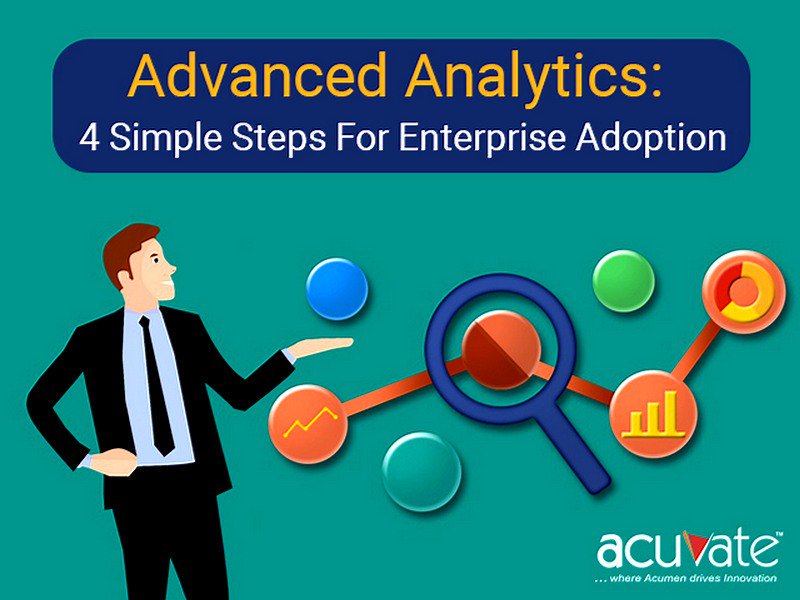 Advanced Analytics:
4 Simple Steps For Enterprise Adoption

acuvate™
... where Acumen drives Innovation